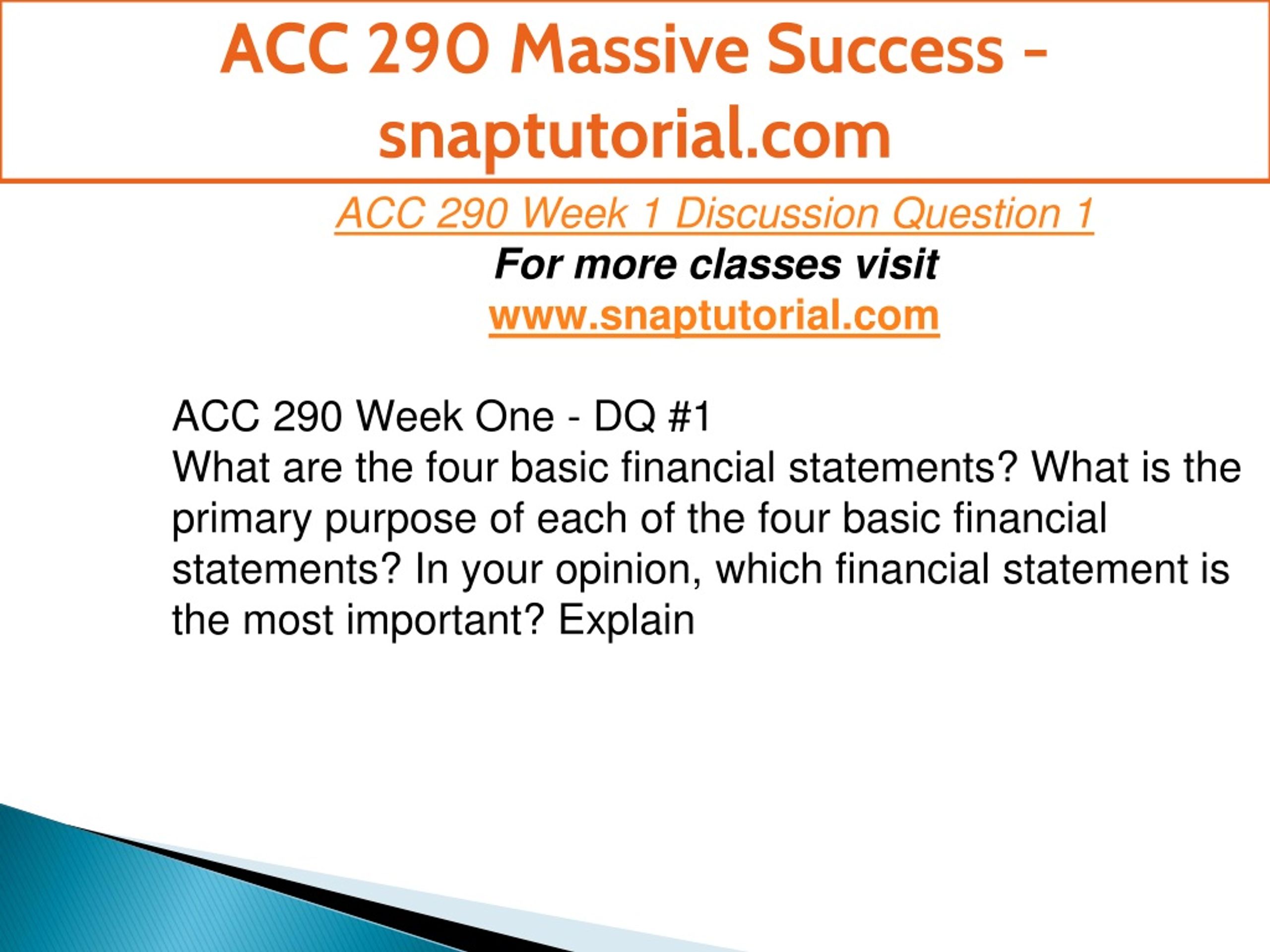 ACC 290 Massive Success - snaptutorial.com

ACC 290 Week 1 Discussion Question 1
For more classes visit
www.snaptutorial.com

ACC 290 Week One - DQ #1
What are the four basic financial statements? What is the primary purpose of each of the four basic financial statements? In your opinion, which financial statement is the most important? Explain